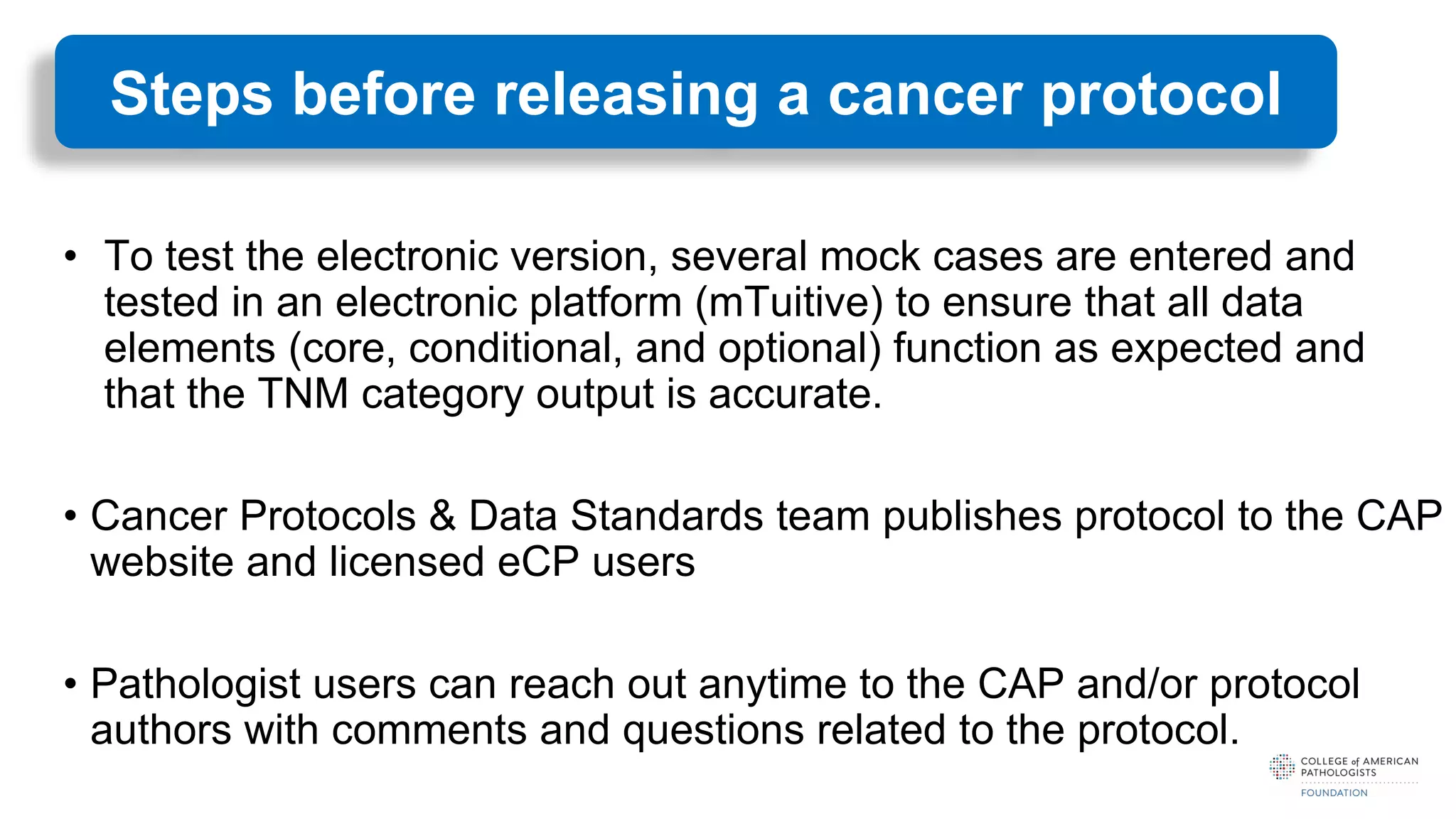 Steps before releasing a cancer protocol

• To test the electronic version, several mock cases are entered and tested in an electronic platform (mTuitive) to ensure that all data elements (core, conditional, and optional) function as expected and that the TNM category output is accurate.

• Cancer Protocols & Data Standards team publishes protocol to the CAP website and licensed eCP users

• Pathologist users can reach out anytime to the CAP and/or protocol authors with comments and questions related to the protocol.

COLLEGE of AMERICAN PATHOLOGISTS
FOUNDATION